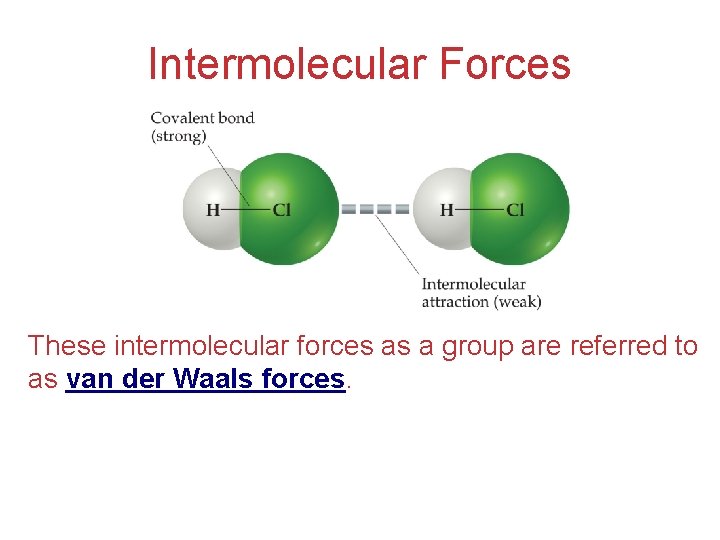 Intermolecular Forces

Covalent bond (strong)

H—Cl

H—Cl

Intermolecular attraction (weak)

These intermolecular forces as a group are referred to as van der Waals forces.